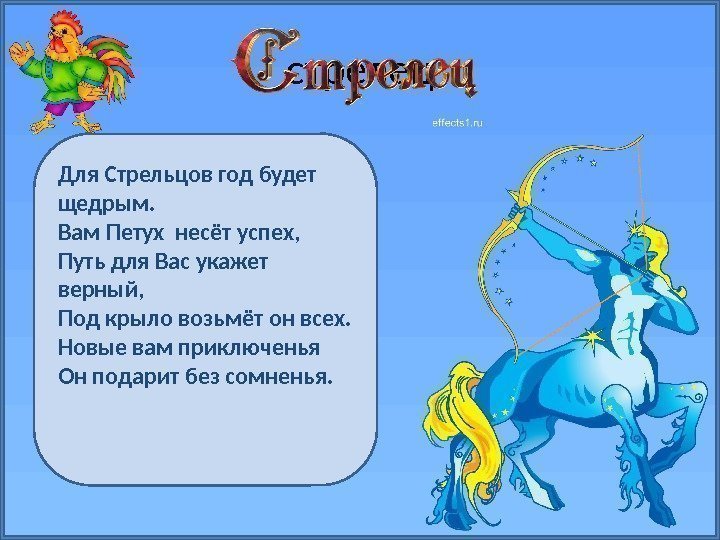 Стрелец

effects1.ru

Для Стрельцов год будет щедрым.
Вам Петух несёт успех,
Путь для Вас укажет верный,
Под крыло возьмёт он всех.
Новые вам приключенья
Он подарит без сомненья.